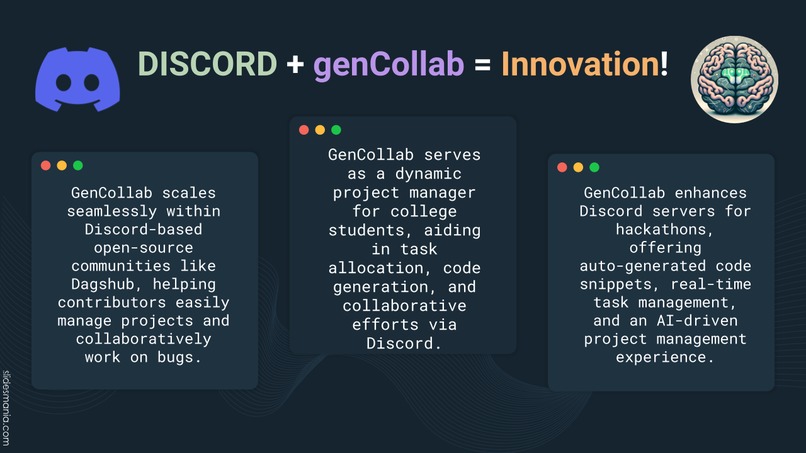 DISCORD + genCollab = Innovation!

GenCollab scales seamlessly within Discord-based open-source communities like Dagshub, helping contributors easily manage projects and collaboratively work on bugs.

GenCollab serves as a dynamic project manager for college students, aiding in task allocation, code generation, and collaborative efforts via Discord.

GenCollab enhances Discord servers for hackathons, offering auto-generated code snippets, real-time task management, and an AI-driven project management experience.

slidesmania.com